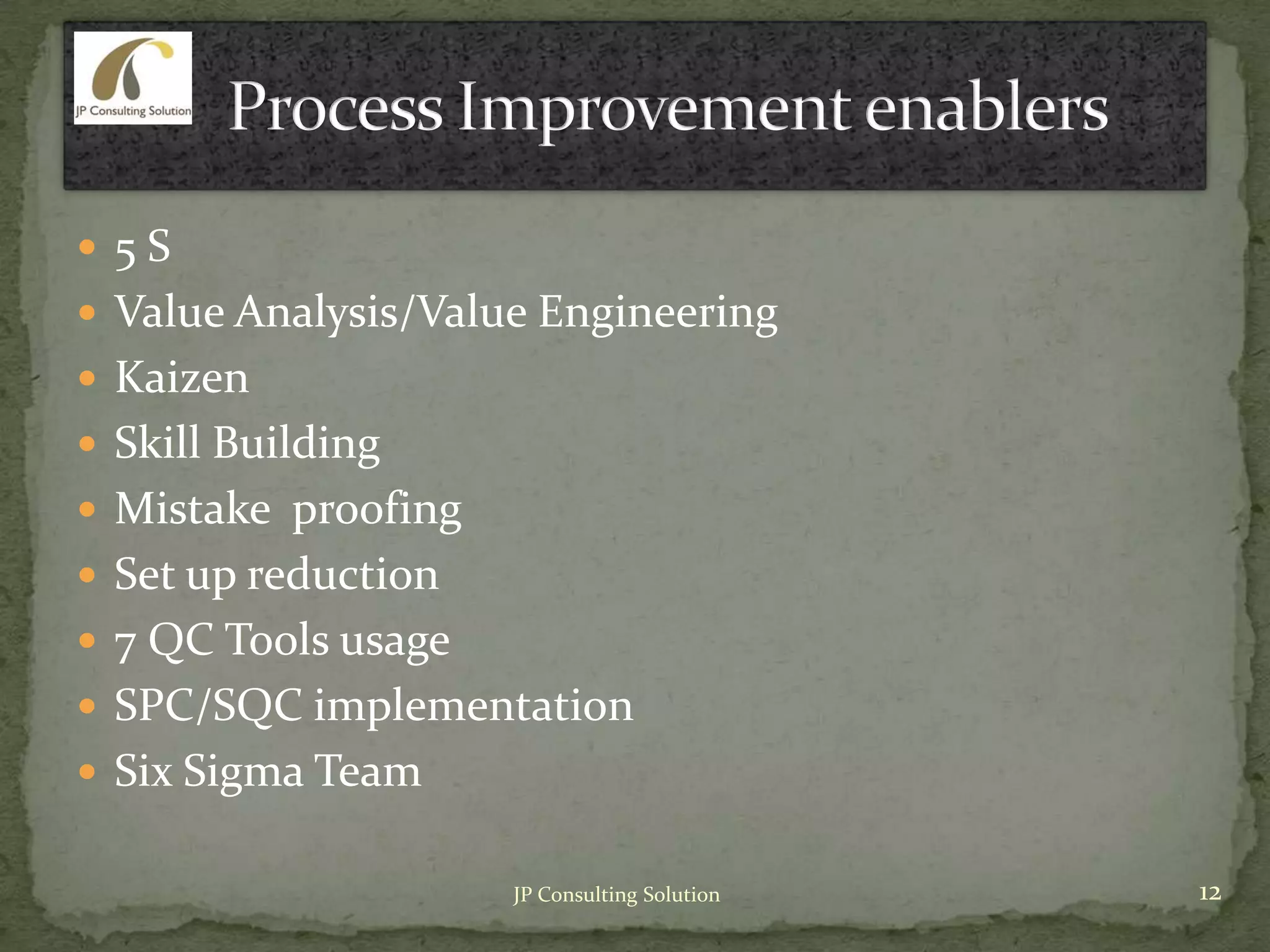 JP Consulting Solution

Process Improvement enablers

- 5 S
- Value Analysis/Value Engineering
- Kaizen
- Skill Building
- Mistake proofing
- Set up reduction
- 7 QC Tools usage
- SPC/SQC implementation
- Six Sigma Team

JP Consulting Solution

12